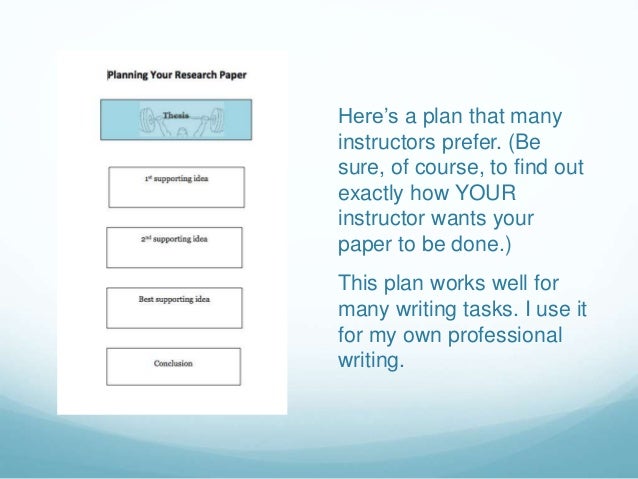 Planning Your Research Paper

Thesis

1st supporting idea

2nd supporting idea

Best supporting idea

Conclusion

Here's a plan that many instructors prefer. (Be sure, of course, to find out exactly how YOUR instructor wants your paper to be done.)

This plan works well for many writing tasks. I use it for my own professional writing.